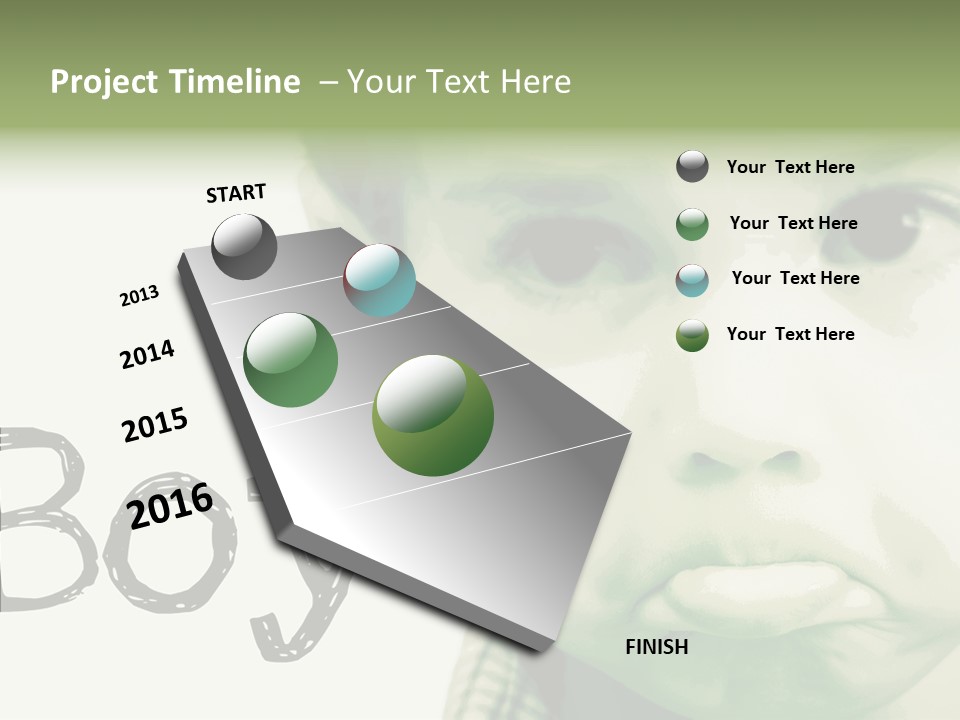 Project Timeline – Your Text Here

START

2013

2014

2015

2016

FINISH

Your Text Here

Your Text Here

Your Text Here

Your Text Here

Boy